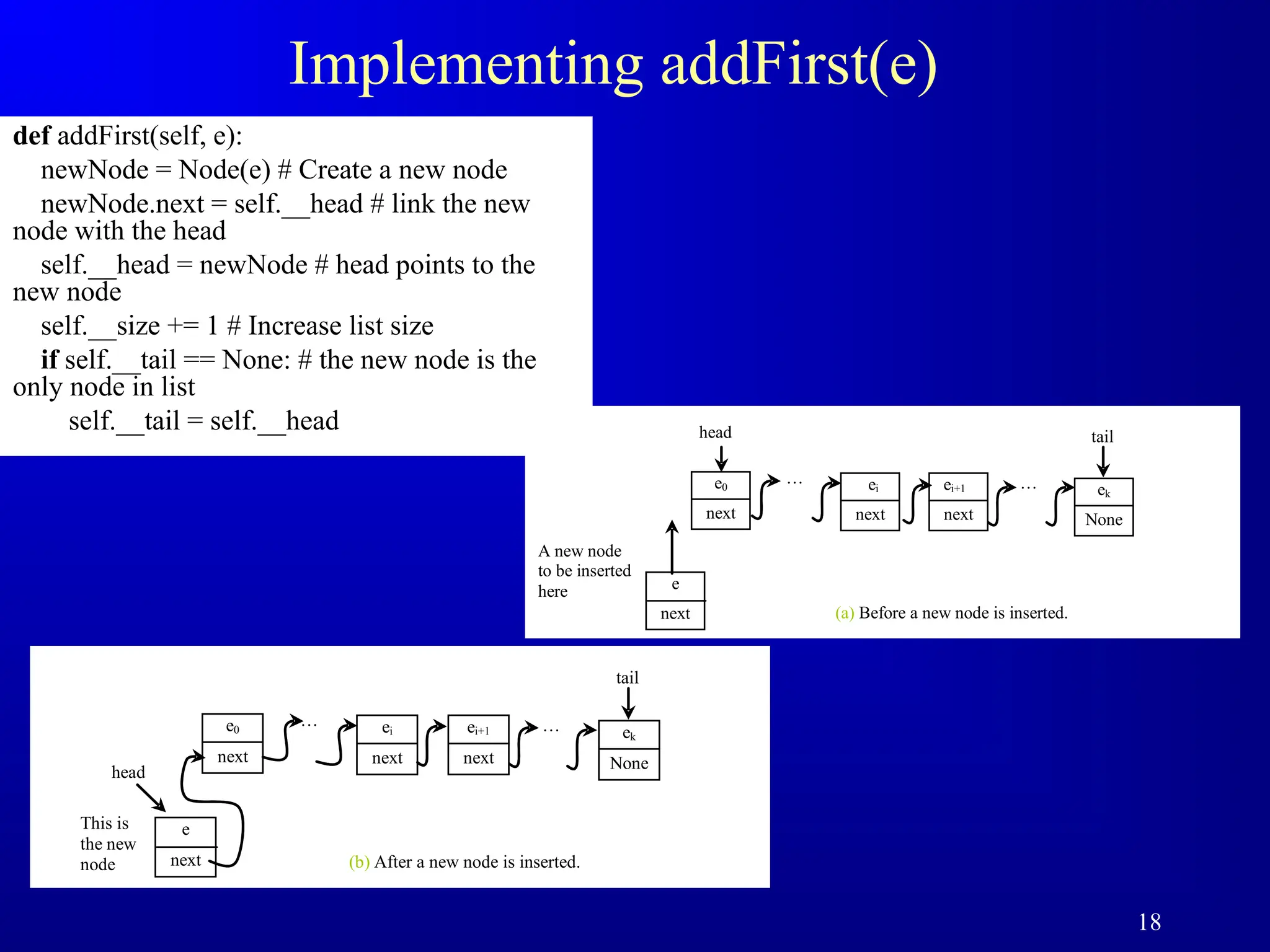 Implementing addFirst(e)

def addFirst(self, e):
newNode = Node(e) # Create a new node
newNode.next = self.__head # link the new node with the head
self.__head = newNode # head points to the new node
self.__size += 1 # Increase list size
if self.__tail == None: # the new node is the only node in list
self.__tail = self.__head

head

tail

$e_0$
next

...

$e_i$
next

$e_{i+1}$
next

...

$e_k$
None

A new node to be inserted here

e
next

(a) Before a new node is inserted.

tail

$e_0$
next

...

$e_i$
next

$e_{i+1}$
next

...

$e_k$
None

head

This is the new node

e
next

(b) After a new node is inserted.

18